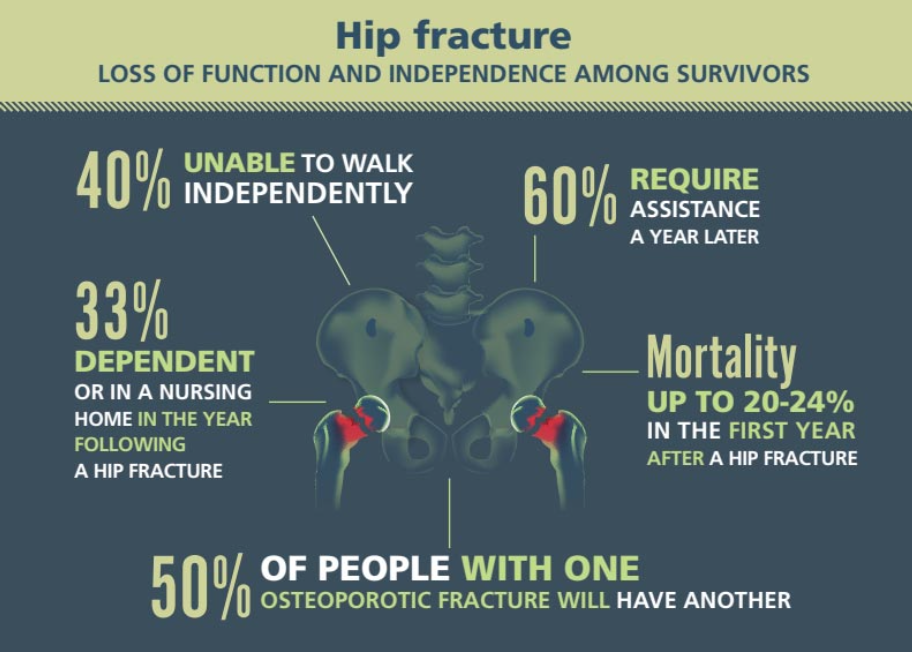 Hip fracture
LOSS OF FUNCTION AND INDEPENDENCE AMONG SURVIVORS

40% UNABLE TO WALK INDEPENDENTLY

60% REQUIRE ASSISTANCE A YEAR LATER

33% DEPENDENT OR IN A NURSING HOME IN THE YEAR FOLLOWING A HIP FRACTURE

Mortality UP TO 20-24% IN THE FIRST YEAR AFTER A HIP FRACTURE

50% OF PEOPLE WITH ONE OSTEOPOROTIC FRACTURE WILL HAVE ANOTHER